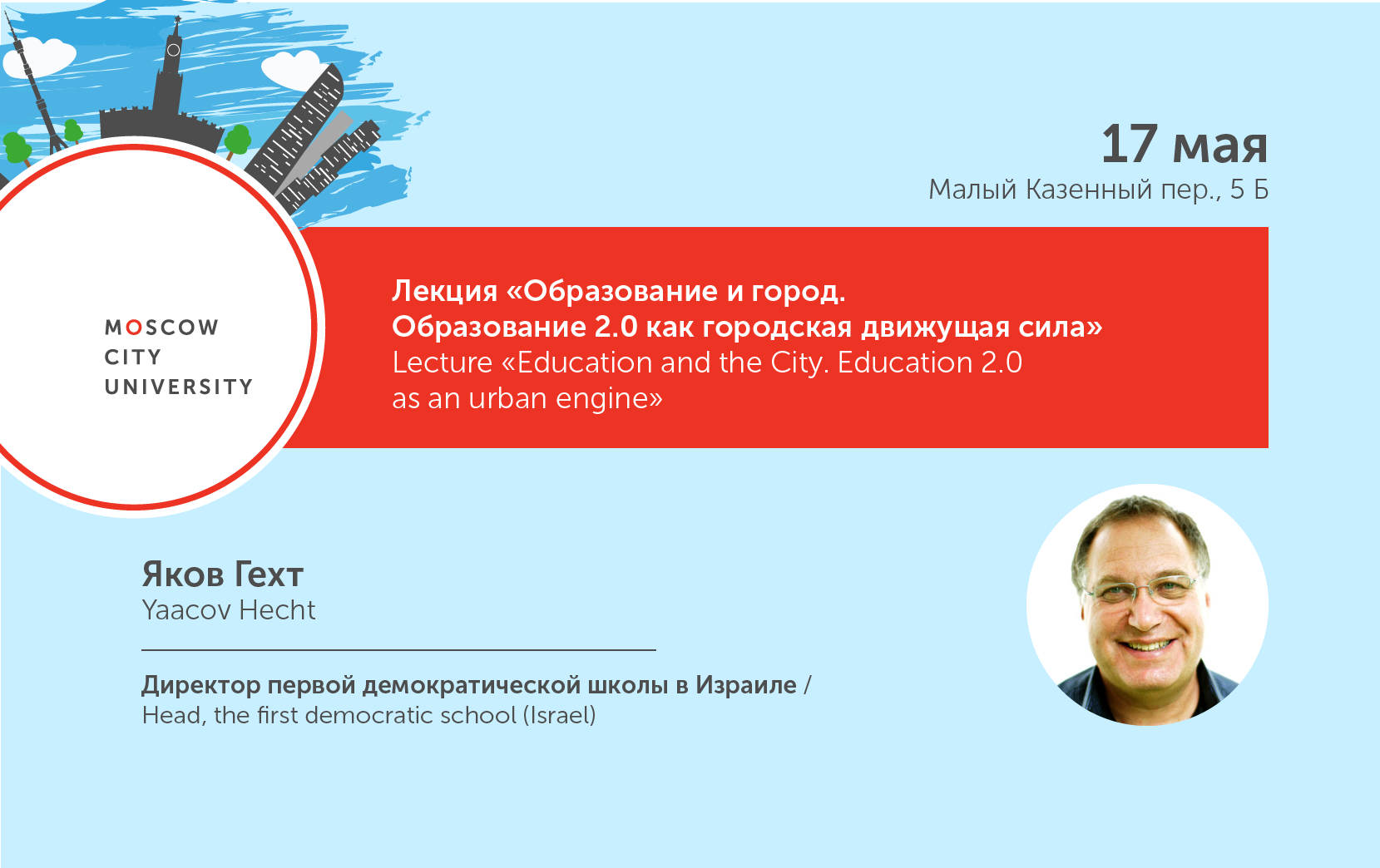 17 мая
Малый Казенный пер., 5 Б

MOSCOW
CITY
UNIVERSITY

Лекция «Образование и город. Образование 2.0 как городская движущая сила»
Lecture «Education and the City. Education 2.0 as an urban engine»

Яков Гехт
Yaacov Hecht

Директор первой демократической школы в Израиле /
Head, the first democratic school (Israel)